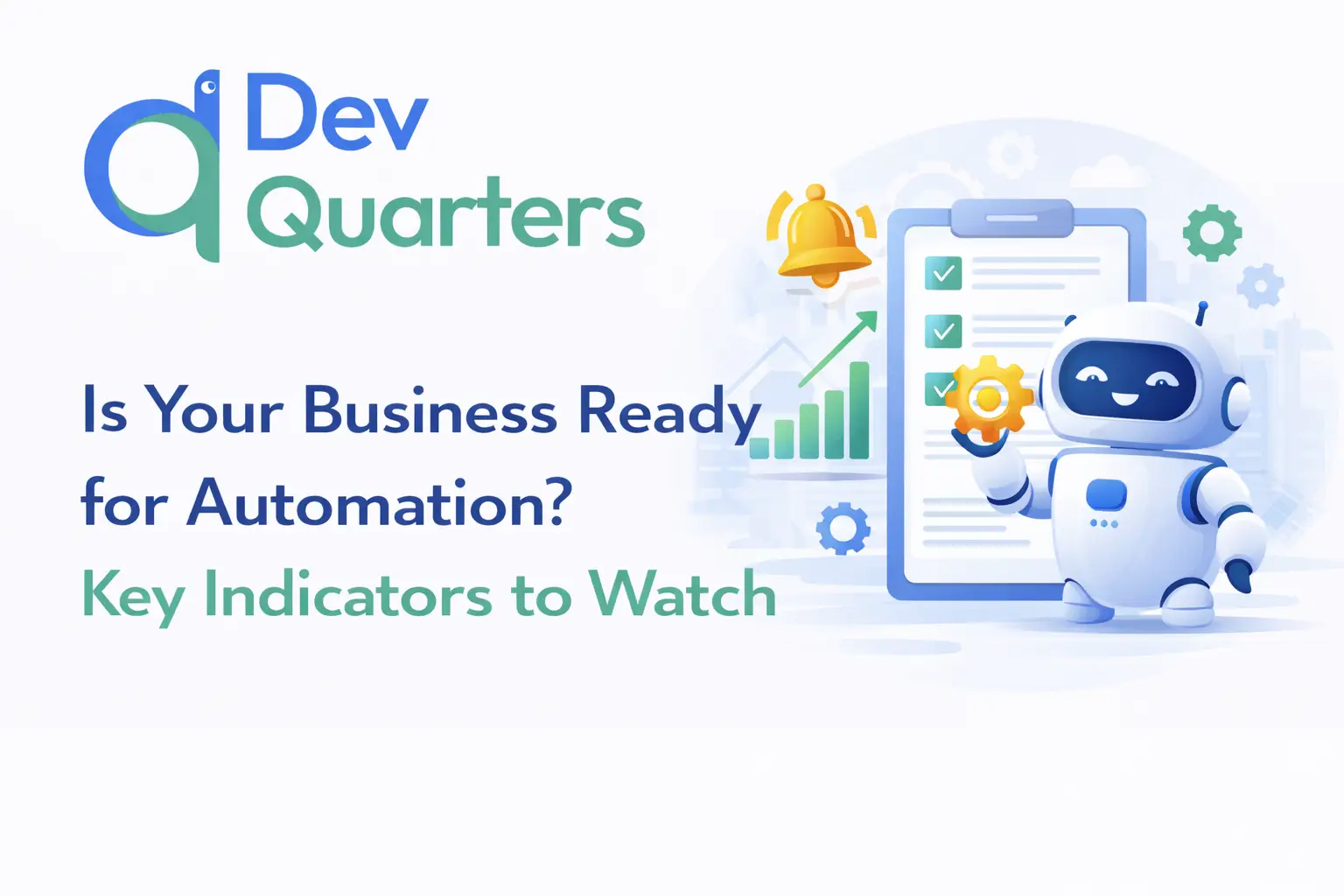 Dev
Quarters

Is Your Business Ready for Automation?
Key Indicators to Watch